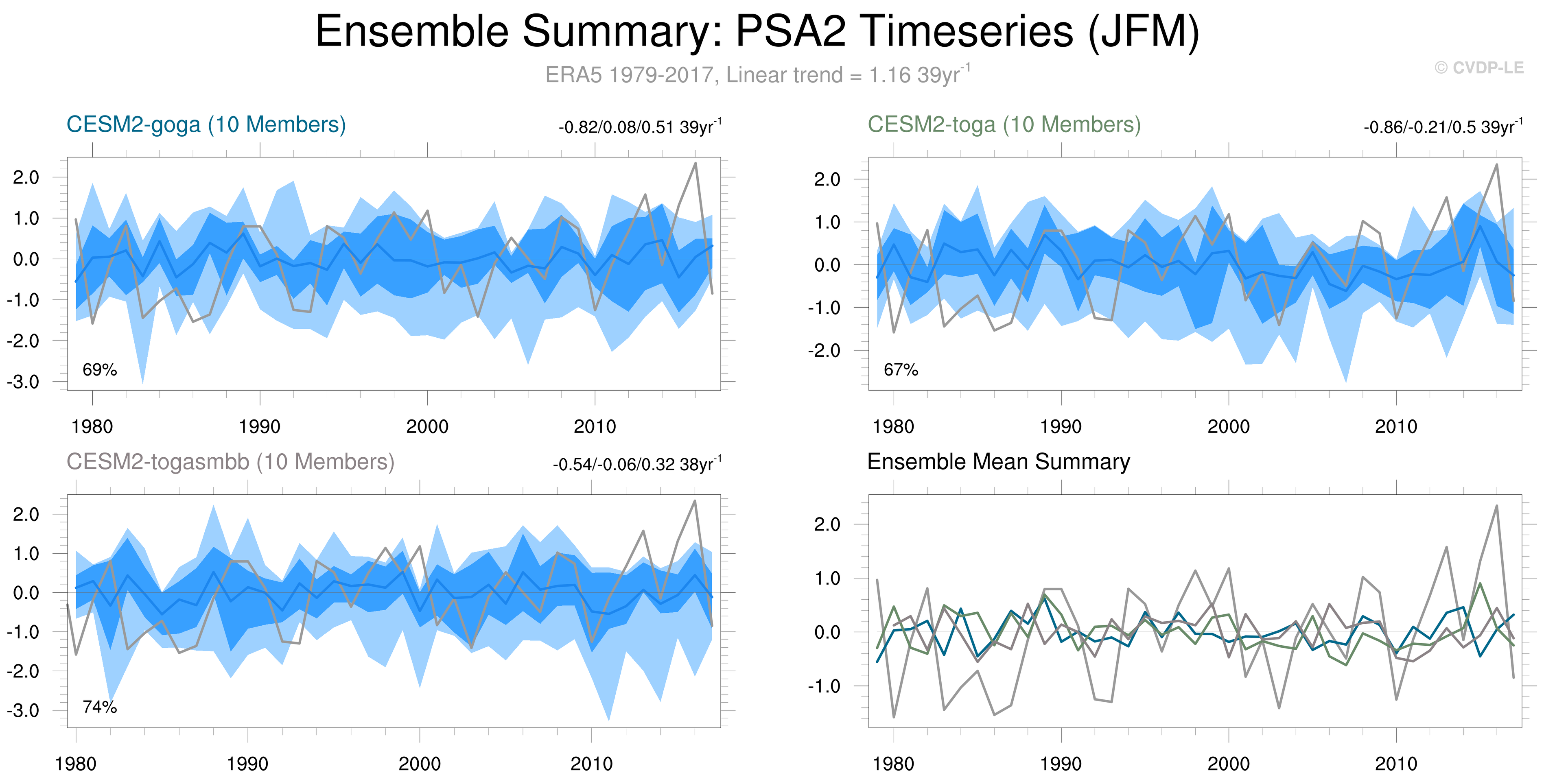 Ensemble Summary: PSA2 Timeseries (JFM)

ERA5 1979-2017, Linear trend = 1.16 39yr$^{-1}$

© CVDP-LE

CESM2-goga (10 Members)

-0.82/0.08/0.51 39yr$^{-1}$

2.0
1.0
0.0
-1.0
-2.0
-3.0

69%

1980 1990 2000 2010

CESM2-toga (10 Members)

-0.86/-0.21/0.5 39yr$^{-1}$

2.0
1.0
0.0
-1.0
-2.0

67%

1980 1990 2000 2010

CESM2-togasmbb (10 Members)

-0.54/-0.06/0.32 38yr$^{-1}$

2.0
1.0
0.0
-1.0
-2.0
-3.0

74%

1980 1990 2000 2010

Ensemble Mean Summary

2.0
1.0
0.0
-1.0

1980 1990 2000 2010